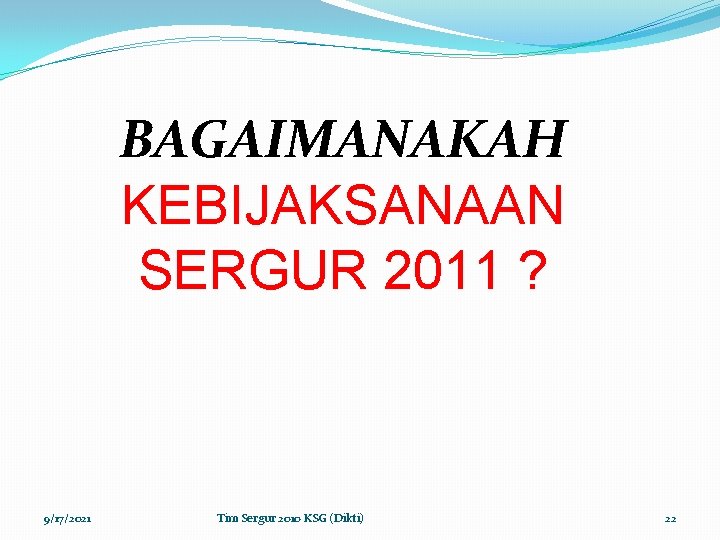 BAGAIMANAKAH KEBIJAKSANAAN SERGUR 2011 ?

9/17/2021 Tim Sergur 2010 KSG (Dikti) 22